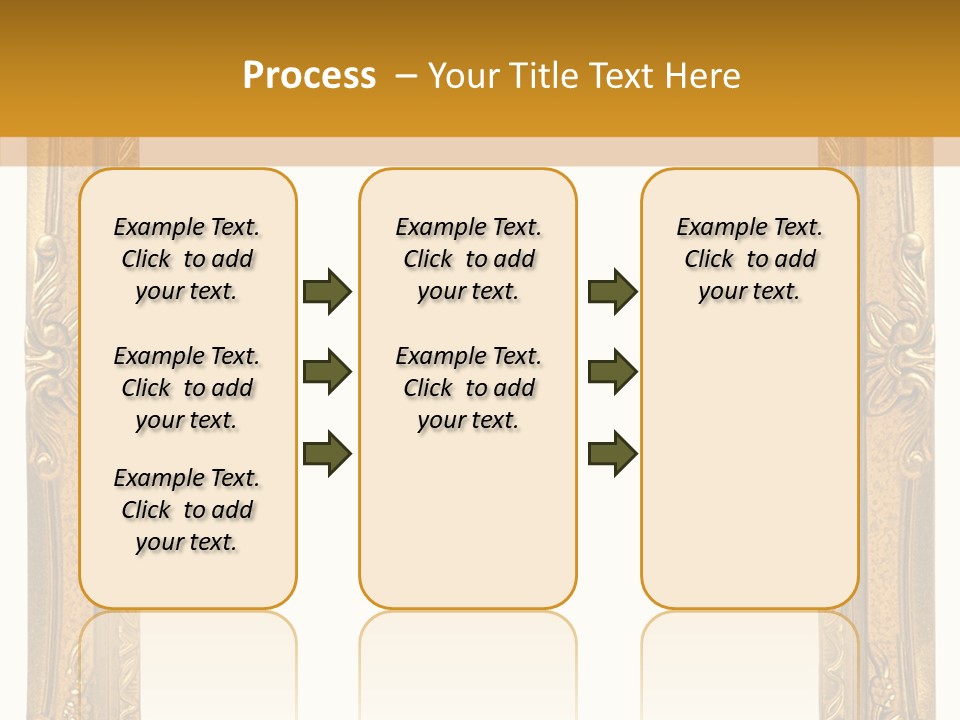 Process – Your Title Text Here

Example Text. Click to add your text.

Example Text. Click to add your text.

Example Text. Click to add your text.

Example Text. Click to add your text.

Example Text. Click to add your text.

Example Text. Click to add your text.